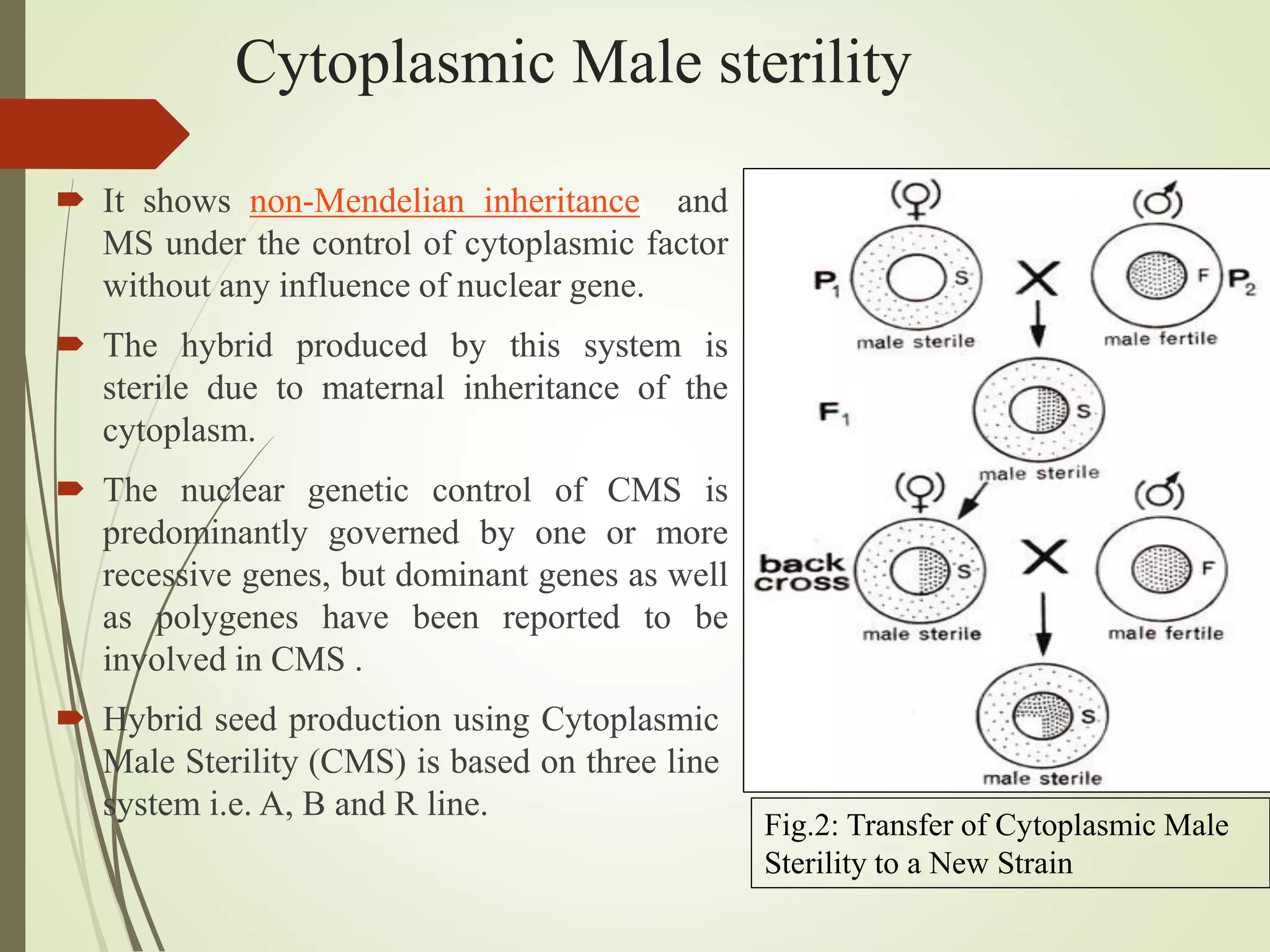 Cytoplasmic Male sterility

It shows non-Mendelian inheritance and MS under the control of cytoplasmic factor without any influence of nuclear gene.

The hybrid produced by this system is sterile due to maternal inheritance of the cytoplasm.

The nuclear genetic control of CMS is predominantly governed by one or more recessive genes, but dominant genes as well as polygenes have been reported to be involved in CMS .

Hybrid seed production using Cytoplasmic Male Sterility (CMS) is based on three line system i.e. A, B and R line.

(♀) (♂)
$P_1$ S X F $P_2$
male sterile male fertile
$F_1$ S
male sterile
(♀) (♂)
back cross S X F
male sterile male fertile
S
male sterile

Fig.2: Transfer of Cytoplasmic Male Sterility to a New Strain